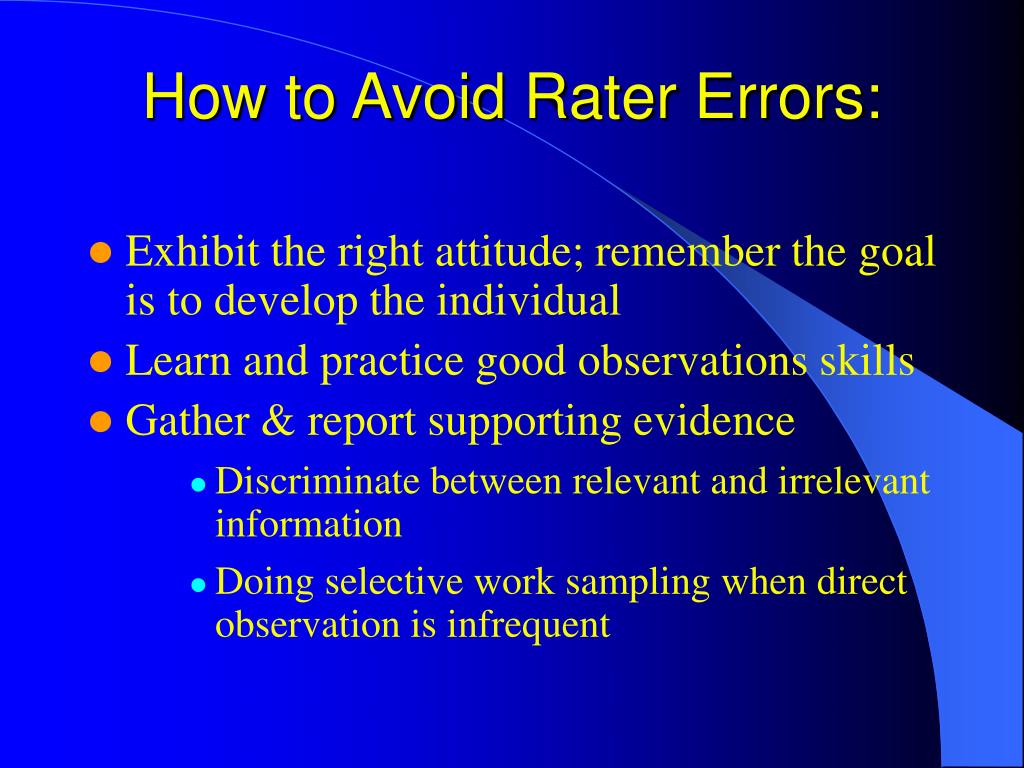 How to Avoid Rater Errors:

- Exhibit the right attitude; remember the goal is to develop the individual
- Learn and practice good observations skills
- Gather & report supporting evidence
  - Discriminate between relevant and irrelevant information
  - Doing selective work sampling when direct observation is infrequent